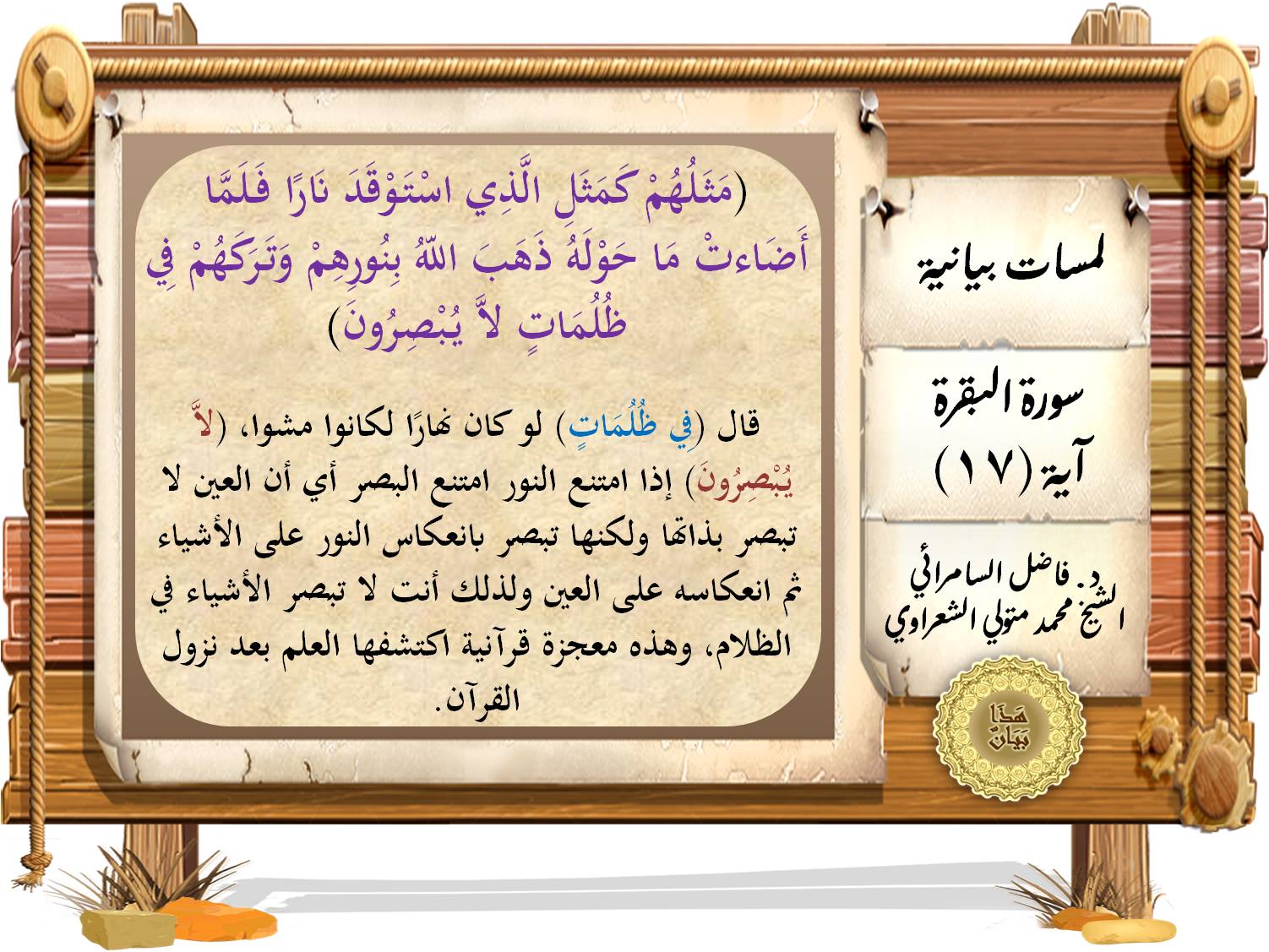 لمسات بيانية

سورة البقرة
آية (١٧)

د. فاضل السامرائي
الشيخ محمد متولي الشعراوي

هذا بيان

(مَثَلُهُمْ كَمَثَلِ الَّذِي اسْتَوْقَدَ نَارًا فَلَمَّا أَضَاءتْ مَا حَوْلَهُ ذَهَبَ اللّهُ بِنُورِهِمْ وَتَرَكَهُمْ فِي ظُلُمَاتٍ لاَّ يُبْصِرُونَ)

قال (فِي ظُلُمَاتٍ) لو كان نهارًا لكانوا مشوا، (لاَّ يُبْصِرُونَ) إذا امتنع النور امتنع البصر أي أن العين لا تبصر بذاتها ولكنها تبصر بانعكاس النور على الأشياء ثم انعكاسه على العين ولذلك أنت لا تبصر الأشياء في الظلام، وهذه معجزة قرآنية اكتشفها العلم بعد نزول القرآن.